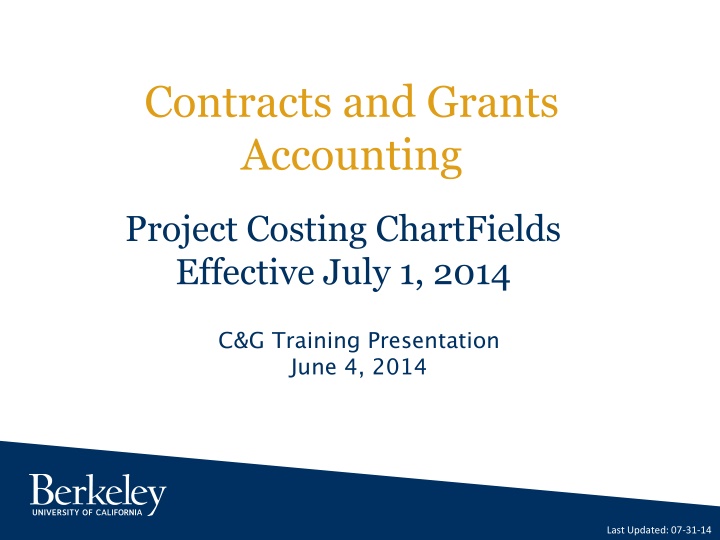 Contracts and Grants Accounting

Project Costing ChartFields Effective July 1, 2014

C&G Training Presentation
June 4, 2014

Berkeley
UNIVERSITY OF CALIFORNIA

Last Updated: 07-31-14